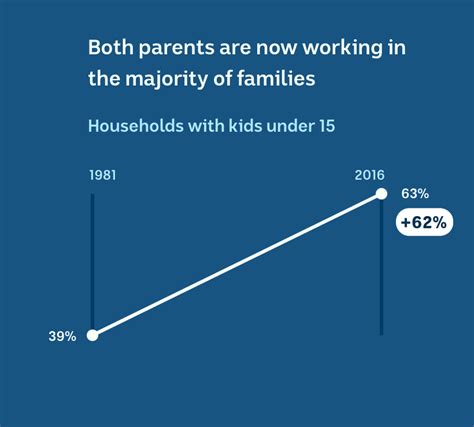 Both parents are now working in the majority of families

Households with kids under 15

1981

2016

63%

+62%

39%